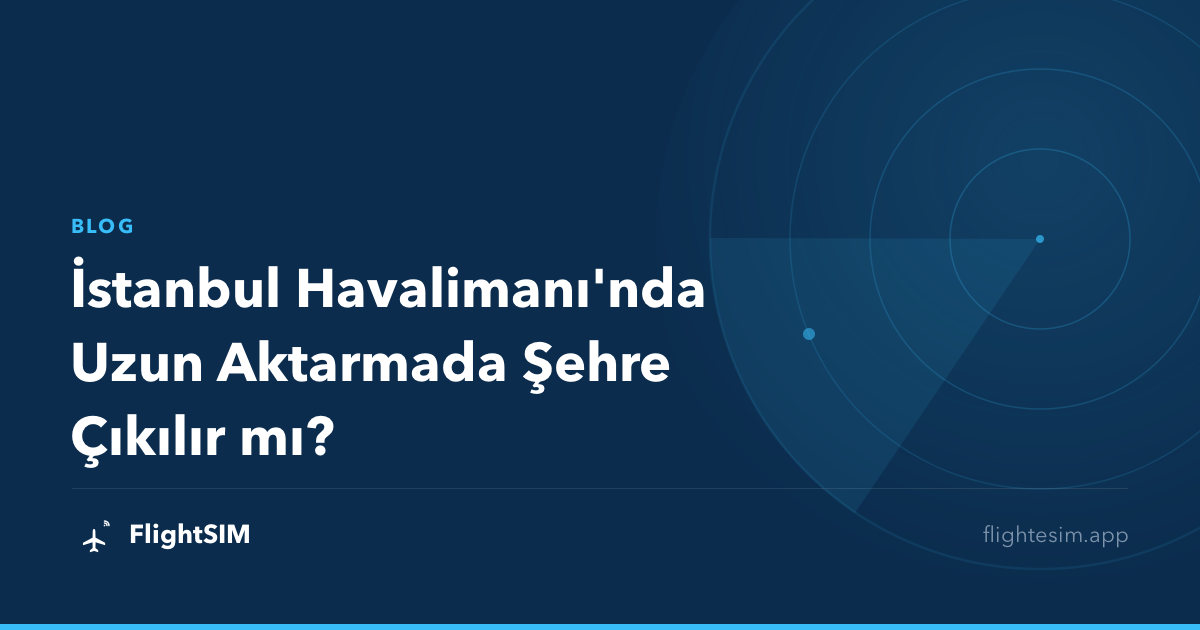 BLOG

İstanbul Havalimanı'nda Uzun Aktarmada Şehre Çıkılır mı?

FlightSIM

flightesim.app